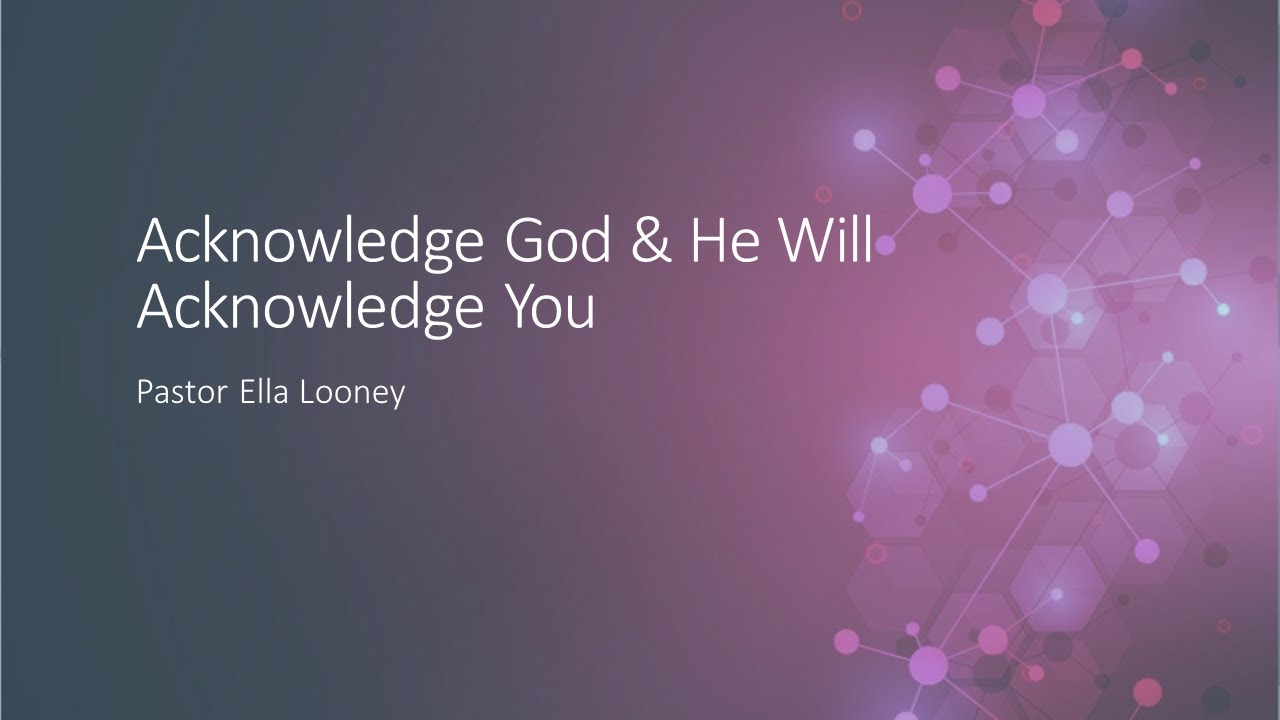 Acknowledge God & He Will Acknowledge You

Pastor Ella Looney